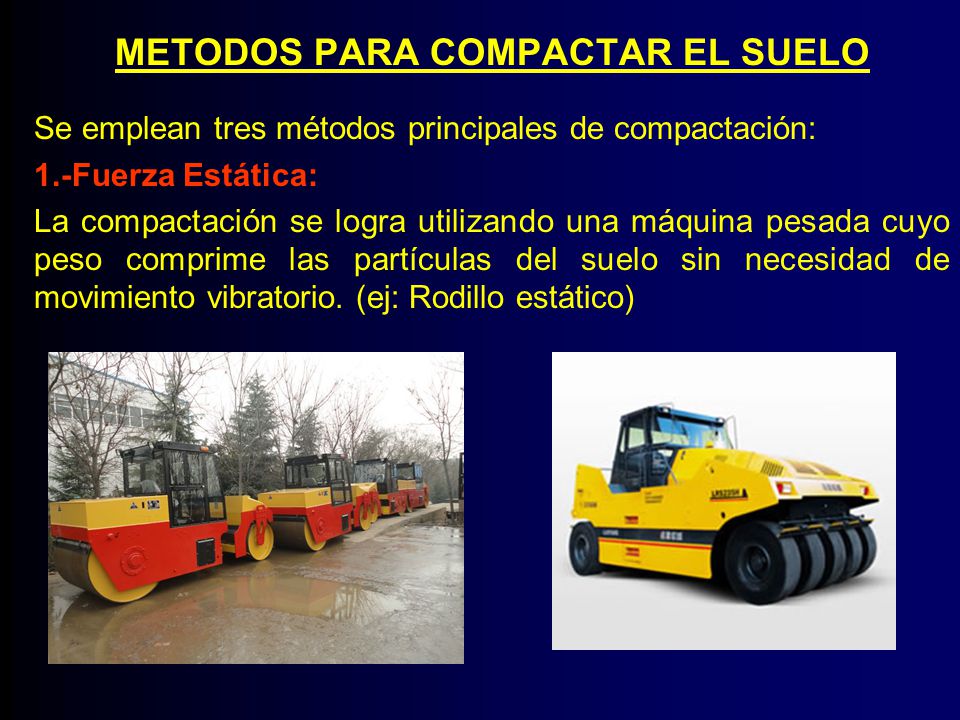 METODOS PARA COMPACTAR EL SUELO

Se emplean tres métodos principales de compactación:

1.-Fuerza Estática:

La compactación se logra utilizando una máquina pesada cuyo peso comprime las partículas del suelo sin necesidad de movimiento vibratorio. (ej: Rodillo estático)